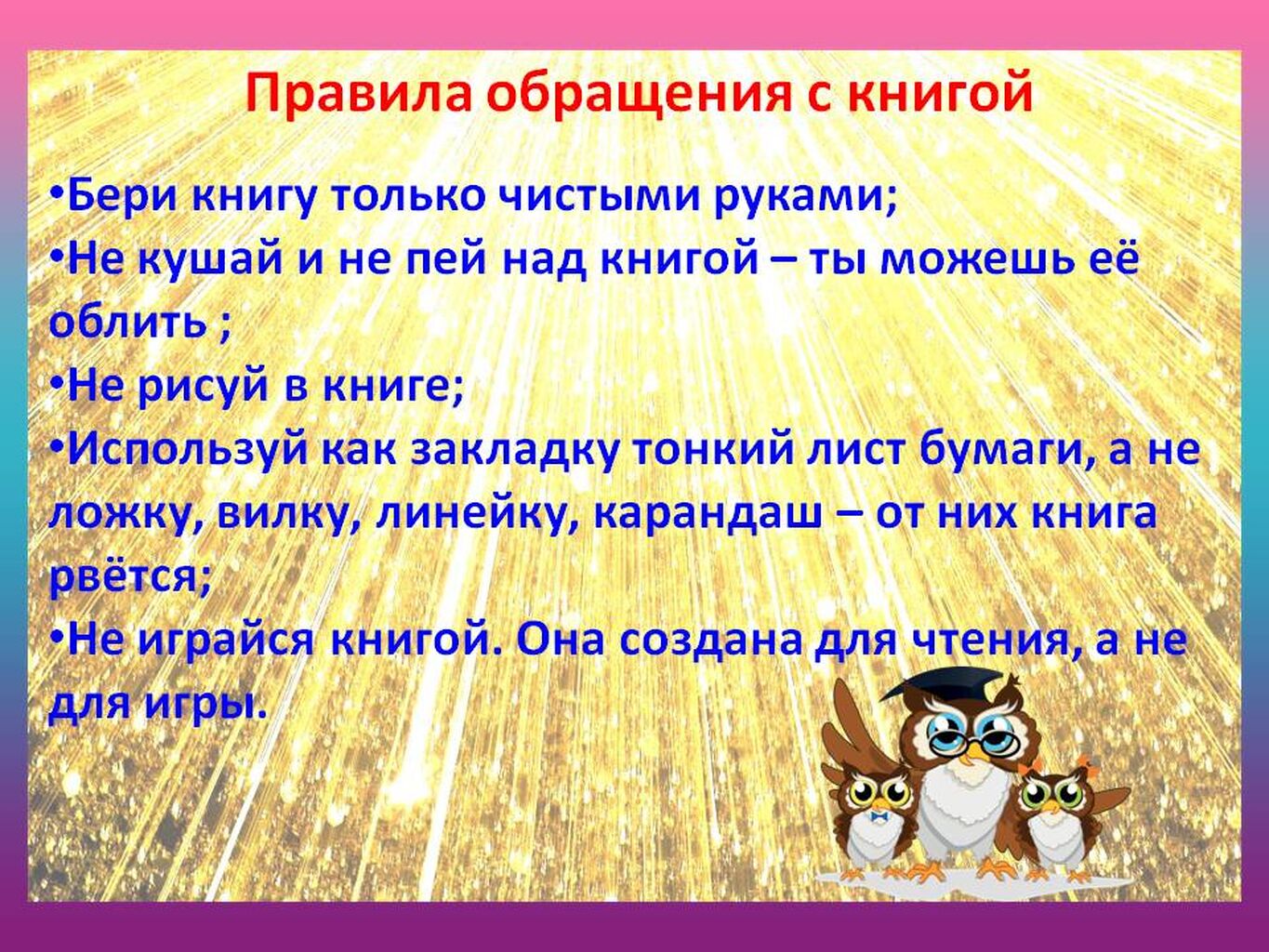 Правила обращения с книгой

•Бери книгу только чистыми руками;
•Не кушай и не пей над книгой – ты можешь её облить ;
•Не рисуй в книге;
•Используй как закладку тонкий лист бумаги, а не ложку, вилку, линейку, карандаш – от них книга рвётся;
•Не играйся книгой. Она создана для чтения, а не для игры.